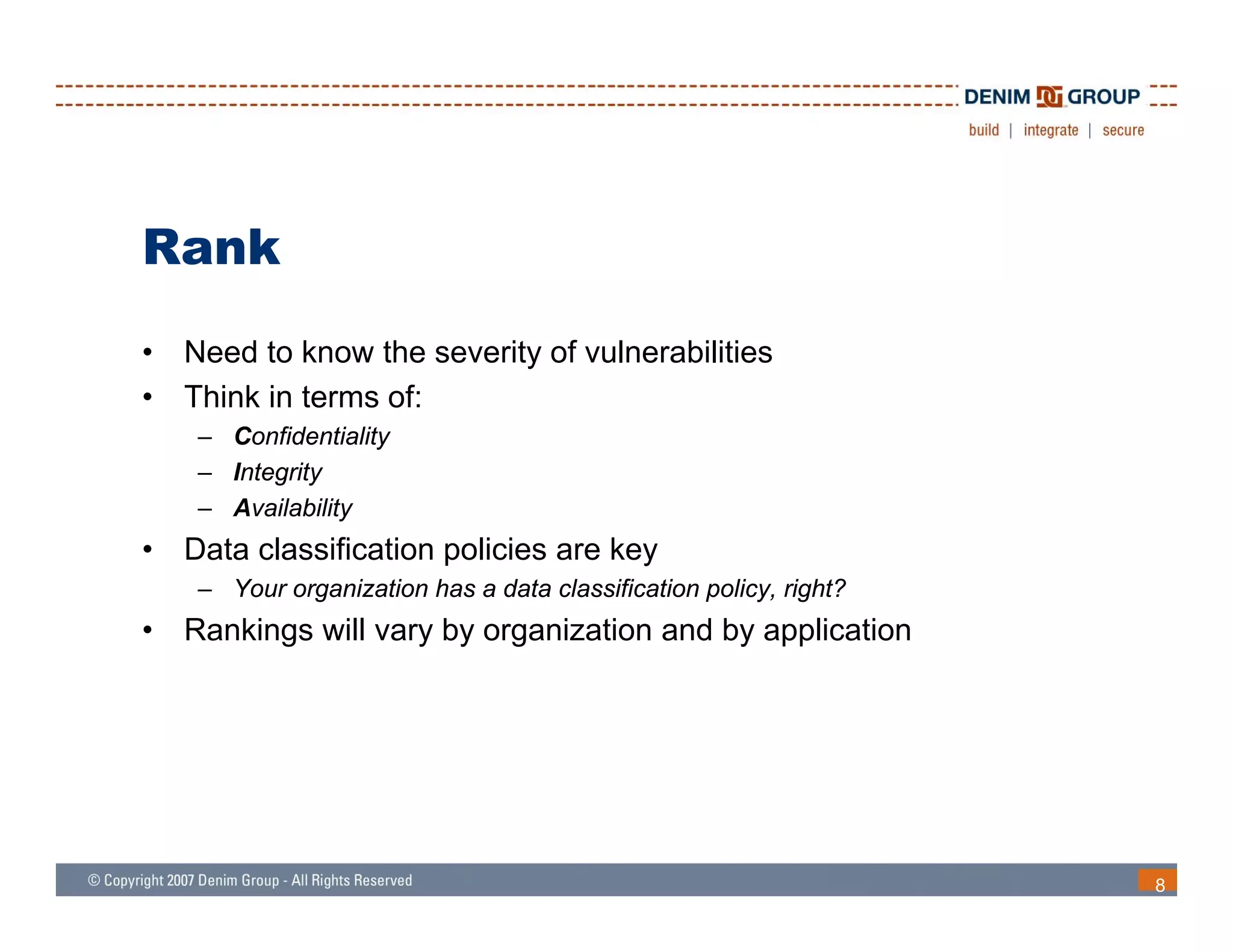 DENIM GROUP
build | integrate | secure

Rank

• Need to know the severity of vulnerabilities
• Think in terms of:
– Confidentiality
– Integrity
– Availability
• Data classification policies are key
– Your organization has a data classification policy, right?
• Rankings will vary by organization and by application

© Copyright 2007 Denim Group - All Rights Reserved
8